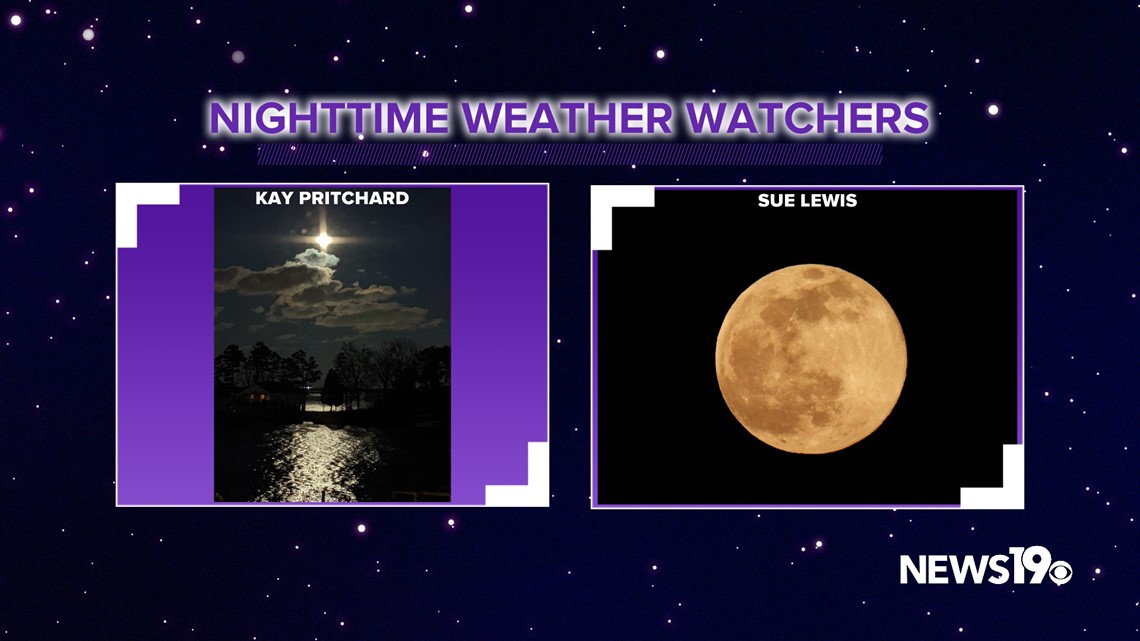 NIGHTTIME WEATHER WATCHERS

KAY PRITCHARD

SUE LEWIS

NEWS19